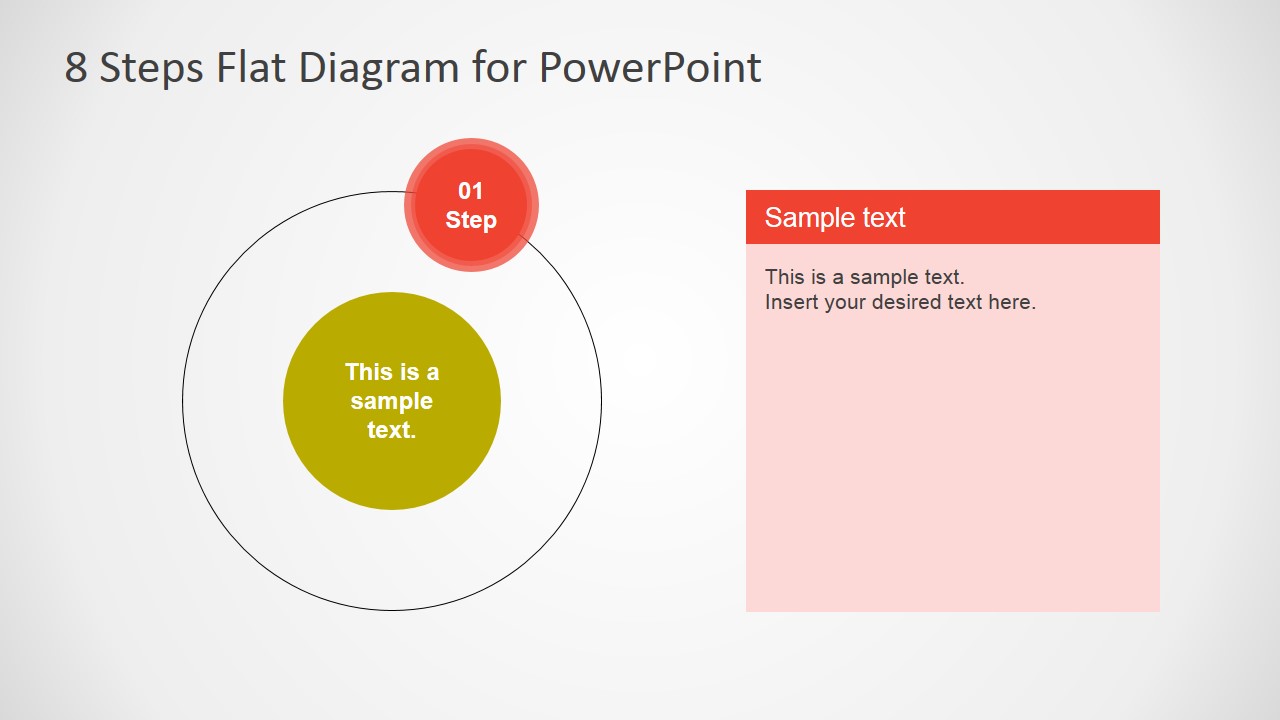 8 Steps Flat Diagram for PowerPoint

01
Step

This is a sample text.

Sample text

This is a sample text.
Insert your desired text here.